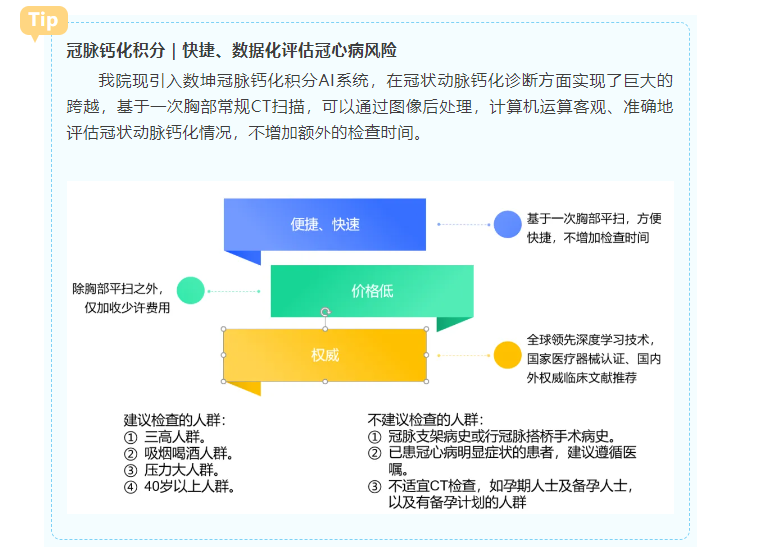 Tip

冠脉钙化积分 | 快捷、数据化评估冠心病风险

我院现引入数坤冠脉钙化积分AI系统，在冠状动脉钙化诊断方面实现了巨大的跨越，基于一次胸部常规CT扫描，可以通过图像后处理，计算机运算客观、准确地评估冠状动脉钙化情况，不增加额外的检查时间。

便捷、快速

基于一次胸部平扫，方便快捷，不增加检查时间

除胸部平扫之外，仅加收少许费用

价格低

权威

全球领先深度学习技术，国家医疗器械认证、国内外权威临床文献推荐

建议检查的人群：
① 三高人群。
② 吸烟喝酒人群。
③ 压力大人群。
④ 40岁以上人群。

不建议检查的人群：
① 冠脉支架病史或行冠脉搭桥手术病史。
② 已患冠心病明显症状的患者，建议遵循医嘱。
③ 不适宜CT检查，如孕期人士及备孕人士，以及有备孕计划的人群